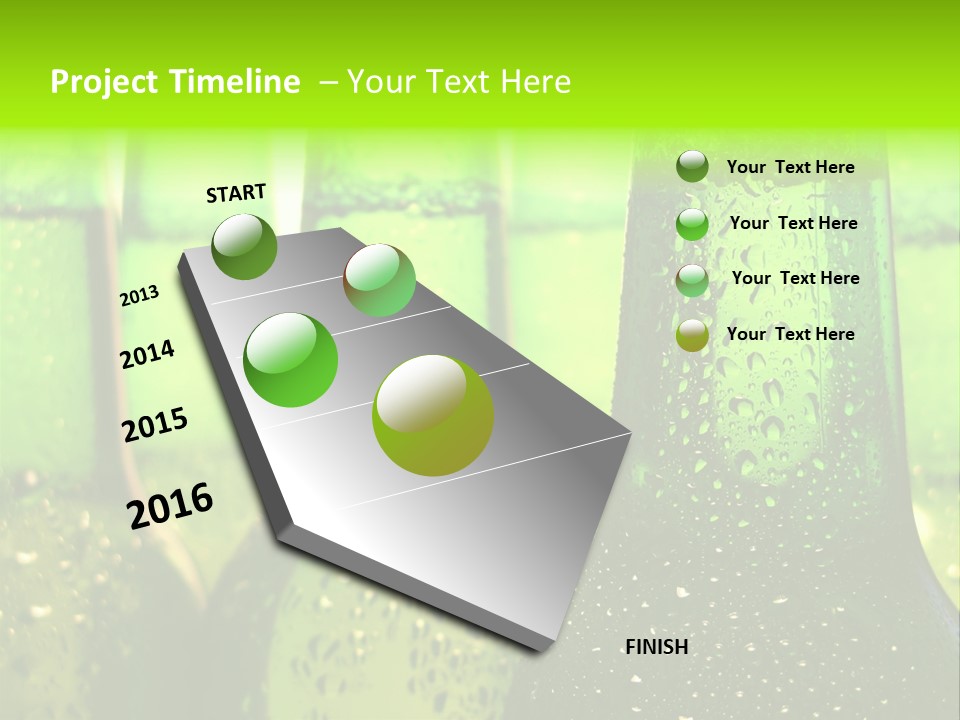 Project Timeline – Your Text Here

START

2013

2014

2015

2016

FINISH

Your Text Here

Your Text Here

Your Text Here

Your Text Here